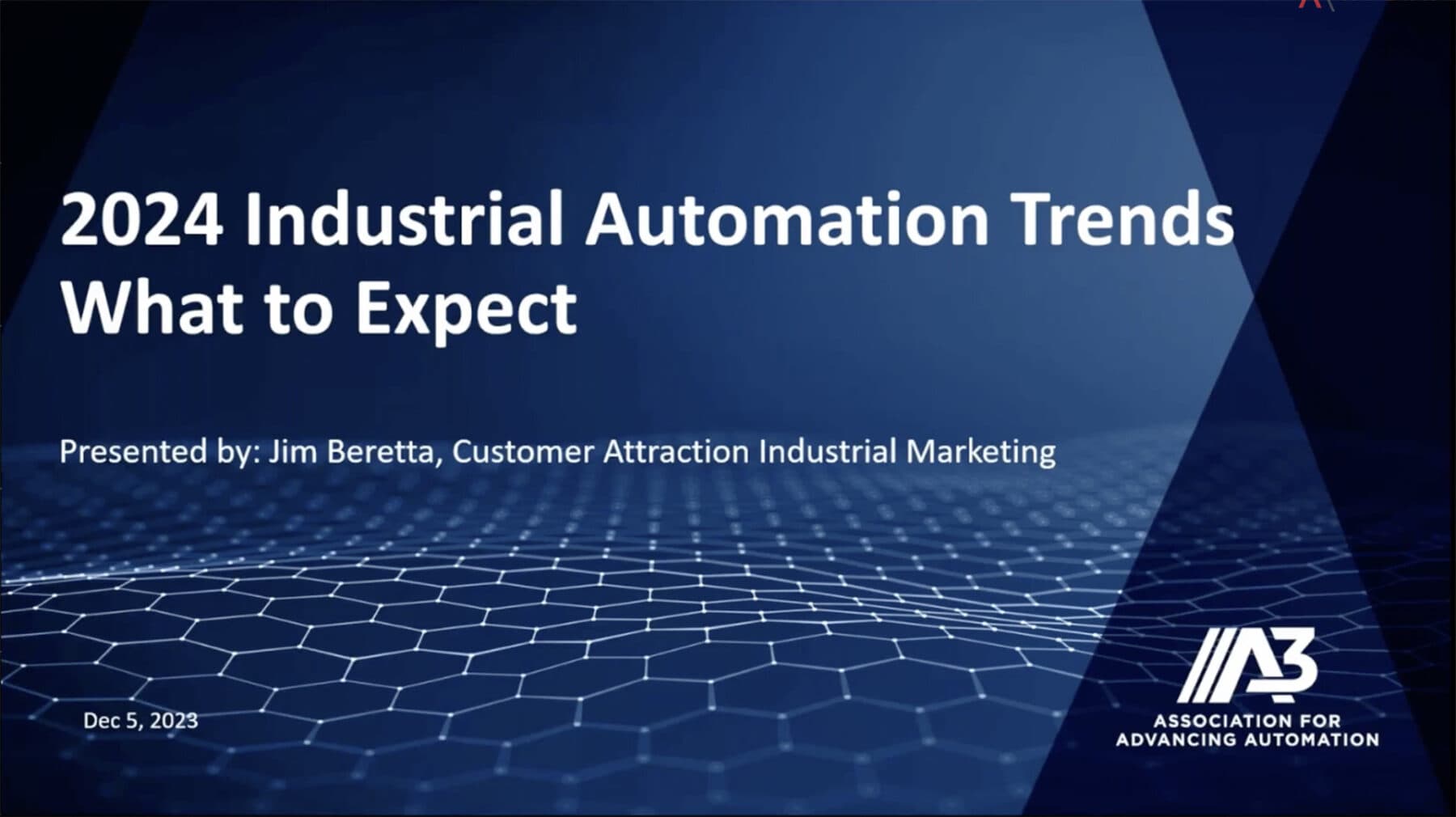 2024 Industrial Automation Trends
What to Expect

Presented by: Jim Beretta, Customer Attraction Industrial Marketing

Dec 5, 2023

A3
ASSOCIATION FOR
ADVANCING AUTOMATION